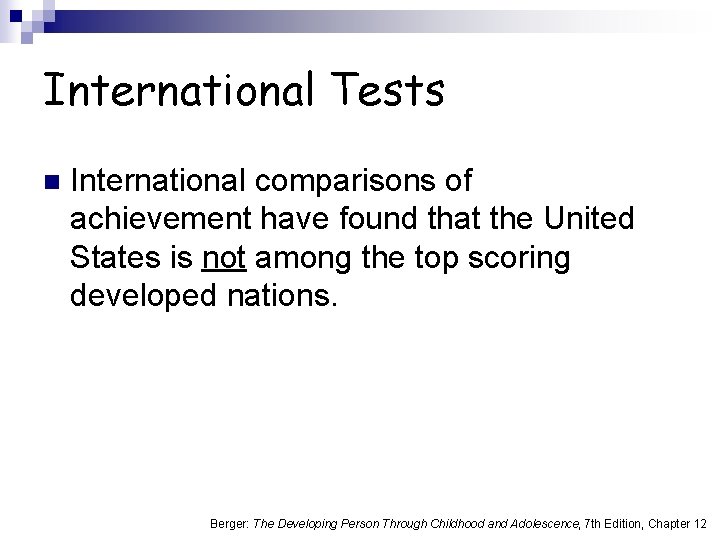 International Tests

International comparisons of achievement have found that the United States is not among the top scoring developed nations.

Berger: The Developing Person Through Childhood and Adolescence, 7th Edition, Chapter 12